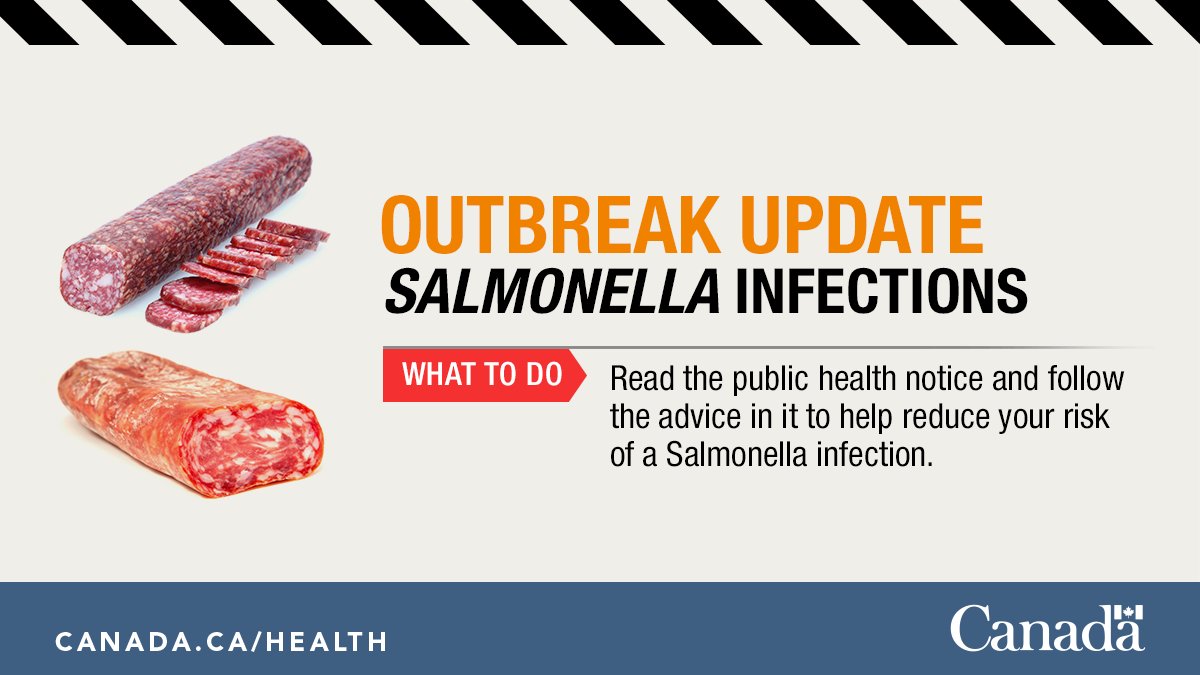 OUTBREAK UPDATE
SALMONELLA INFECTIONS

WHAT TO DO

Read the public health notice and follow the advice in it to help reduce your risk of a Salmonella infection.

CANADA.CA/HEALTH

Canada